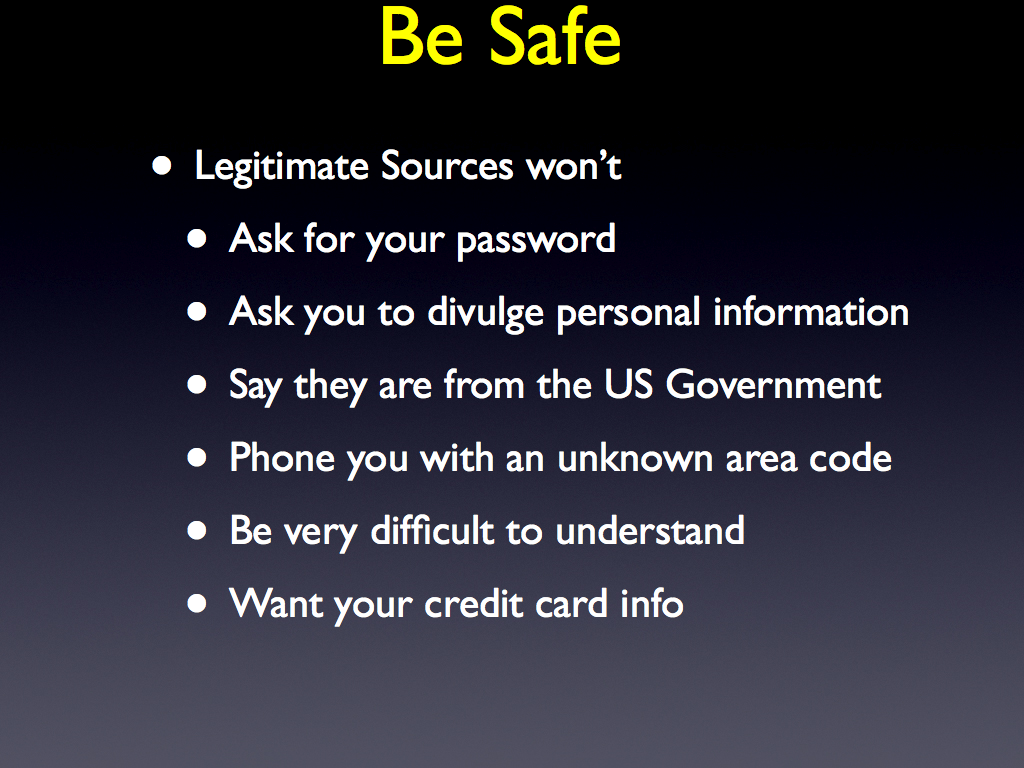 Be Safe

- Legitimate Sources won’t
  - Ask for your password
  - Ask you to divulge personal information
  - Say they are from the US Government
  - Phone you with an unknown area code
  - Be very difficult to understand
  - Want your credit card info